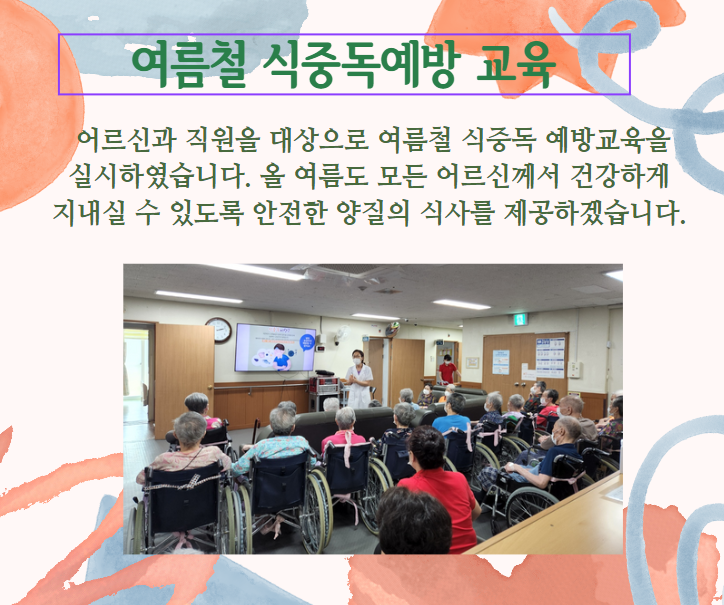 여름철 식중독예방 교육

어르신과 직원을 대상으로 여름철 식중독 예방교육을 실시하였습니다. 올 여름도 모든 어르신께서 건강하게 지내실 수 있도록 안전한 양질의 식사를 제공하겠습니다.